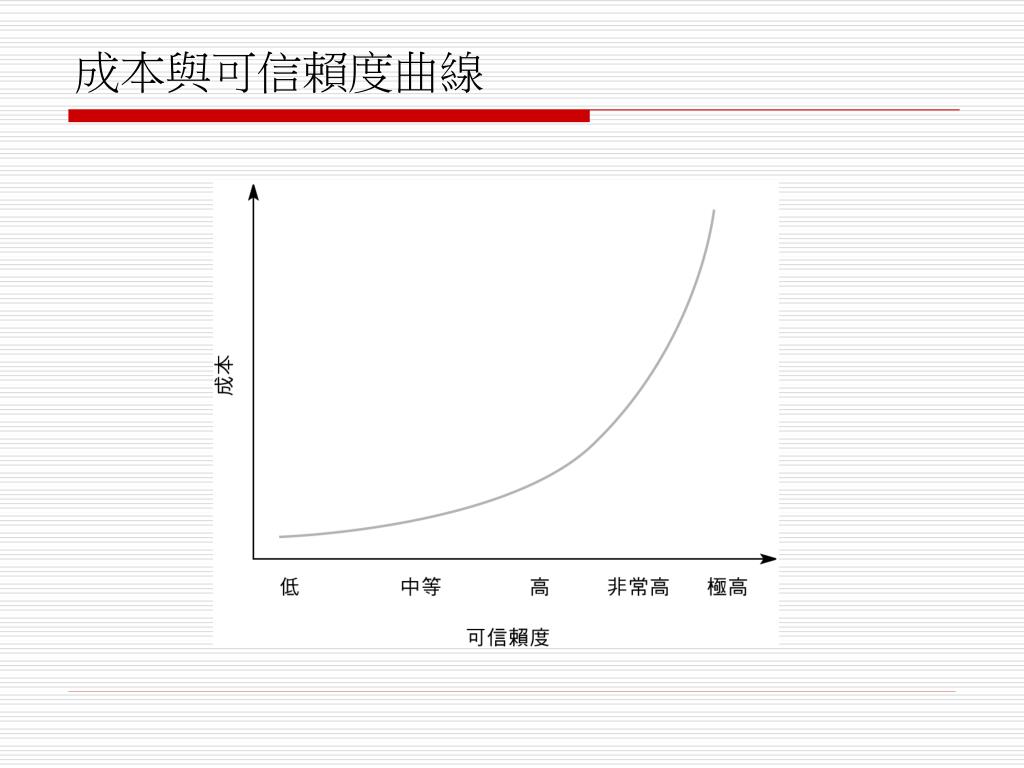 成本與可信賴度曲線

成本

低
中等
高
非常高
極高

可信賴度